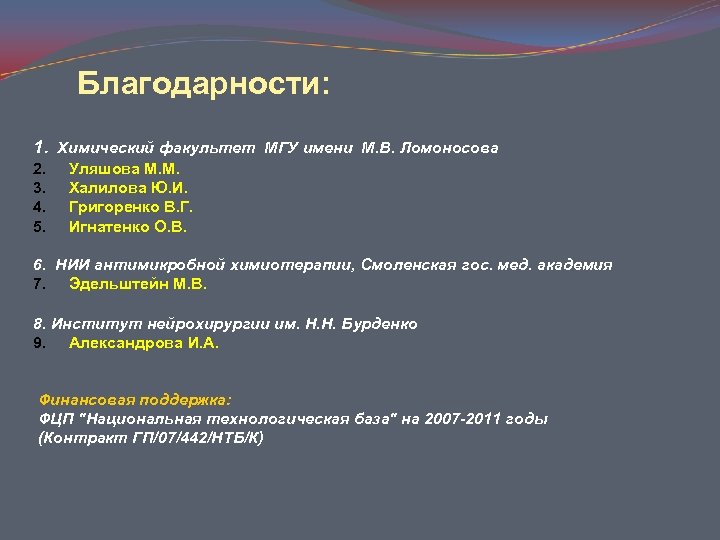 Благодарности:

1. Химический факультет МГУ имени М.В. Ломоносова
2. Уляшова М.М.
3. Халилова Ю.И.
4. Григоренко В.Г.
5. Игнатенко О.В.

6. НИИ антимикробной химиотерапии, Смоленская гос. мед. академия
7. Эдельштейн М.В.

8. Институт нейрохирургии им. Н.Н. Бурденко
9. Александрова И.А.

Финансовая поддержка:
ФЦП "Национальная технологическая база" на 2007-2011 годы (Контракт ГП/07/442/НТБ/К)